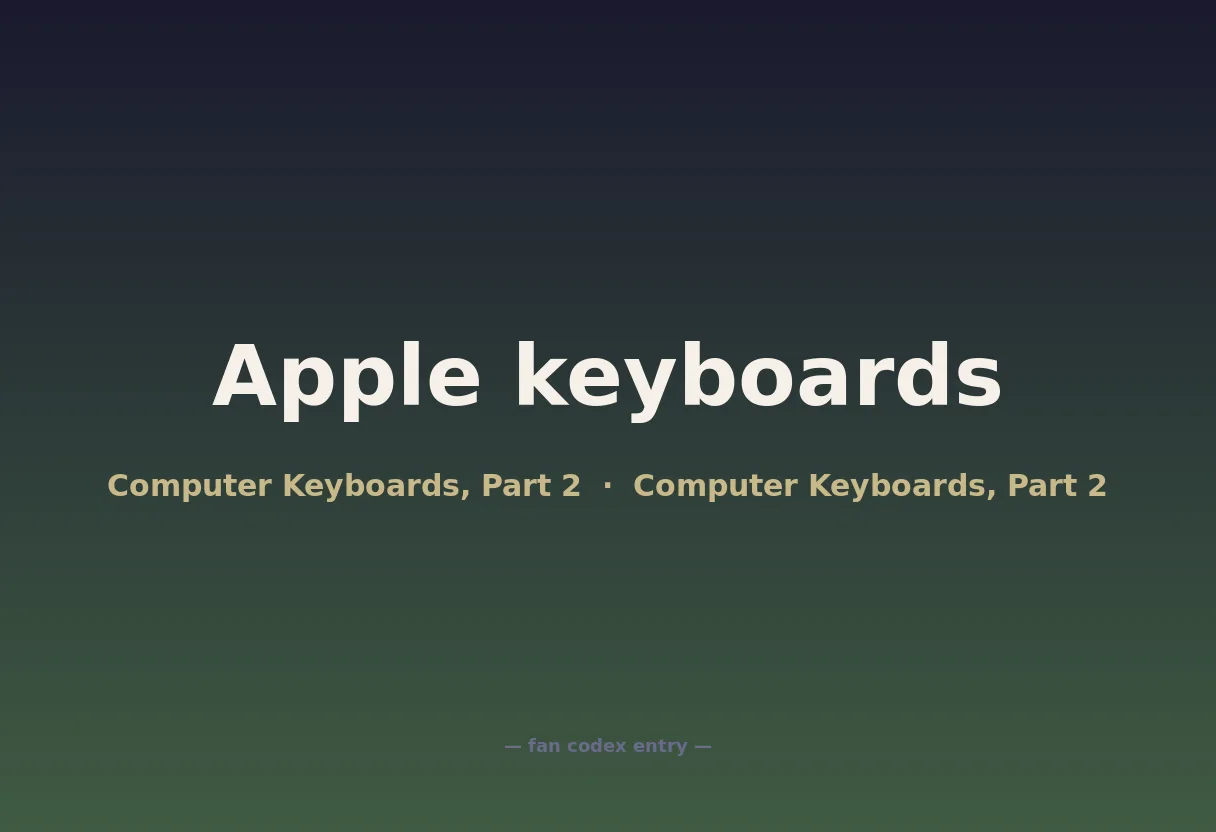 Apple keyboards

Computer Keyboards, Part 2 · Computer Keyboards, Part 2

— fan codex entry —